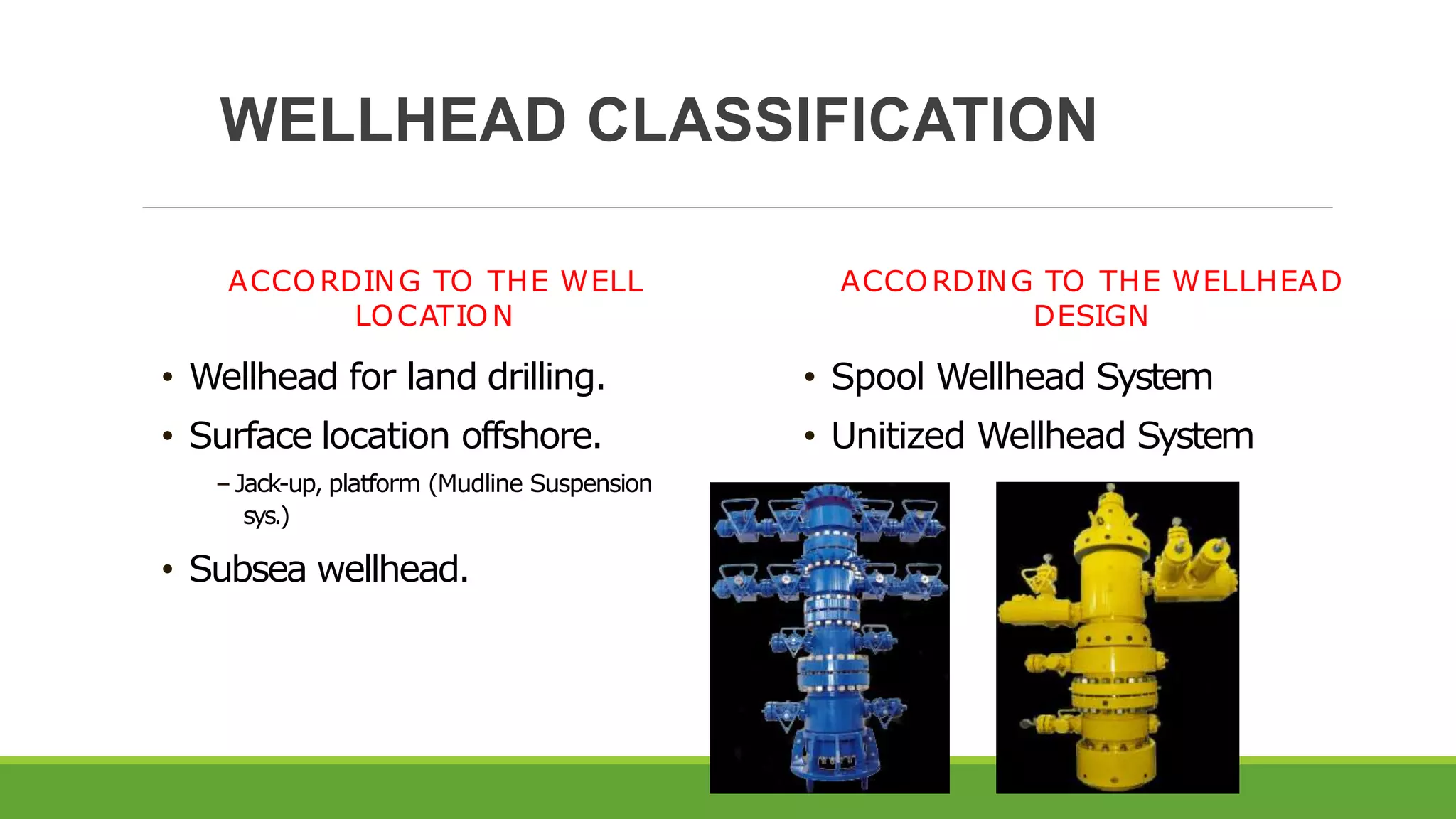 WELLHEAD CLASSIFICATION

ACCORDING TO THE WELL LOCATION

• Wellhead for land drilling.
• Surface location offshore.
– Jack-up, platform (Mudline Suspension sys.)
• Subsea wellhead.

ACCORDING TO THE WELLHEAD DESIGN

• Spool Wellhead System
• Unitized Wellhead System